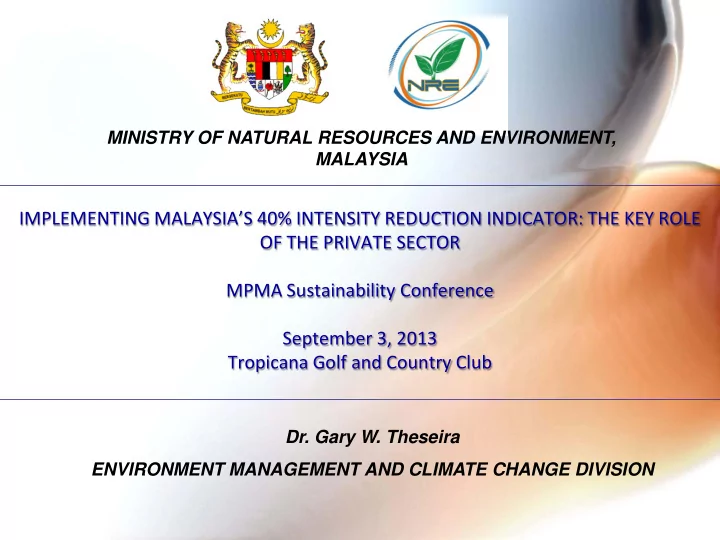 NRE

MINISTRY OF NATURAL RESOURCES AND ENVIRONMENT, MALAYSIA

IMPLEMENTING MALAYSIA'S 40% INTENSITY REDUCTION INDICATOR: THE KEY ROLE OF THE PRIVATE SECTOR

MPMA Sustainability Conference

September 3, 2013
Tropicana Golf and Country Club

Dr. Gary W. Theseira

ENVIRONMENT MANAGEMENT AND CLIMATE CHANGE DIVISION